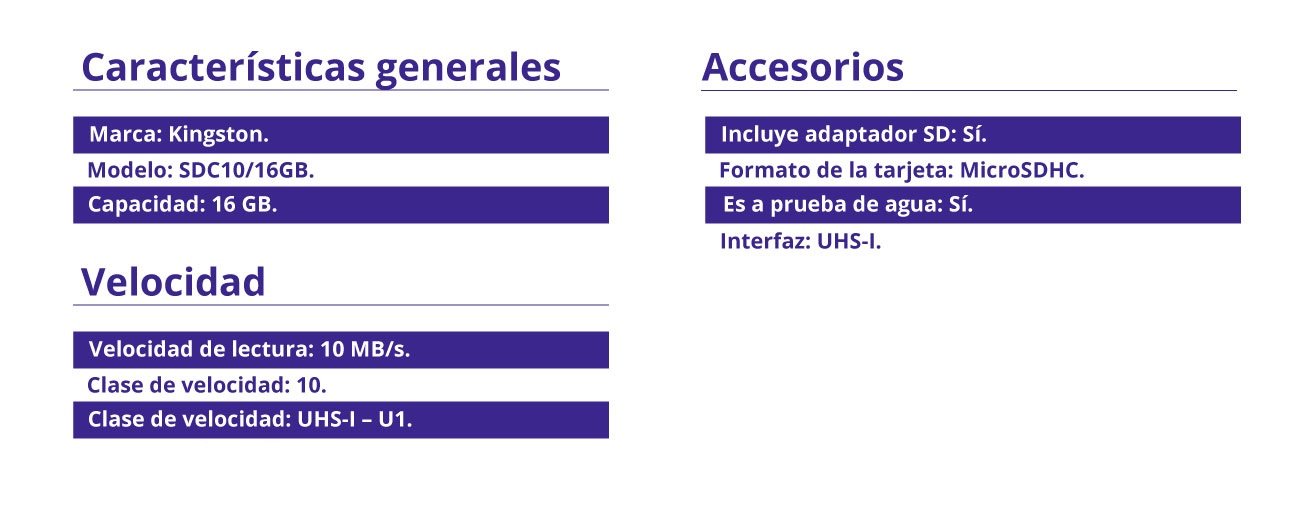 Características generales

Marca: Kingston.
Modelo: SDC10/16GB.
Capacidad: 16 GB.

Velocidad

Velocidad de lectura: 10 MB/s.
Clase de velocidad: 10.
Clase de velocidad: UHS-I – U1.

Accesorios

Incluye adaptador SD: Sí.
Formato de la tarjeta: MicroSDHC.
Es a prueba de agua: Sí.
Interfaz: UHS-I.